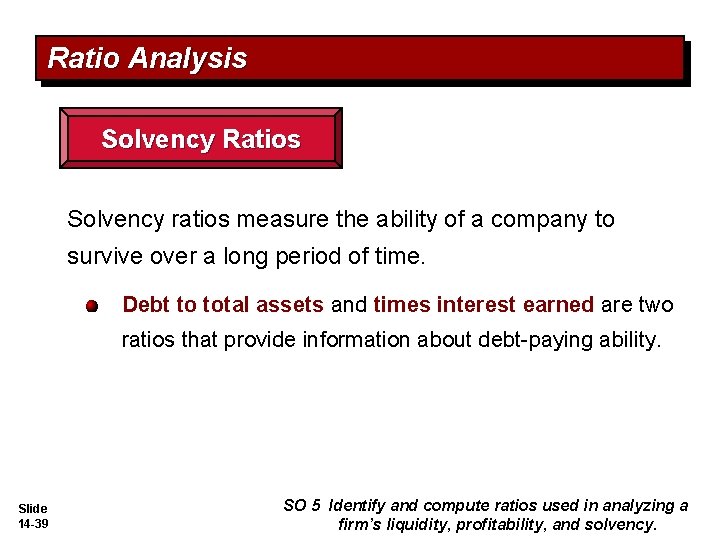 Ratio Analysis

Solvency Ratios

Solvency ratios measure the ability of a company to survive over a long period of time.

Debt to total assets and times interest earned are two ratios that provide information about debt-paying ability.

Slide 14-39

SO 5 Identify and compute ratios used in analyzing a firm's liquidity, profitability, and solvency.